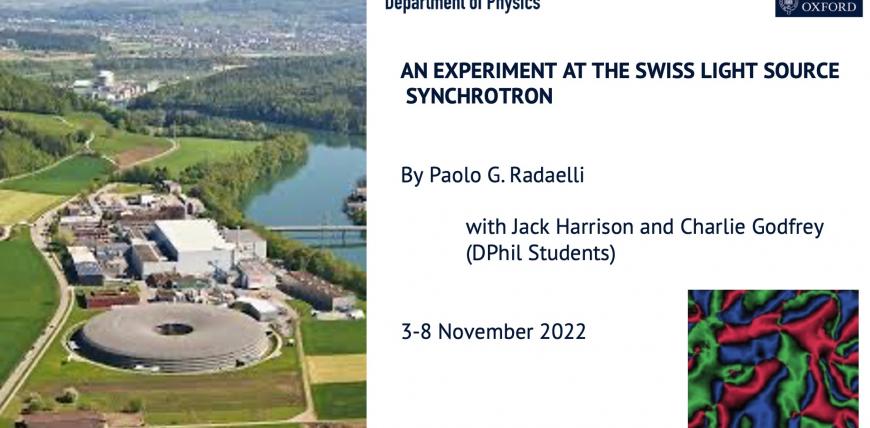 Department of Physics

OXFORD

AN EXPERIMENT AT THE SWISS LIGHT SOURCE SYNCHROTRON

By Paolo G. Radaelli

with Jack Harrison and Charlie Godfrey (DPhil Students)

3-8 November 2022